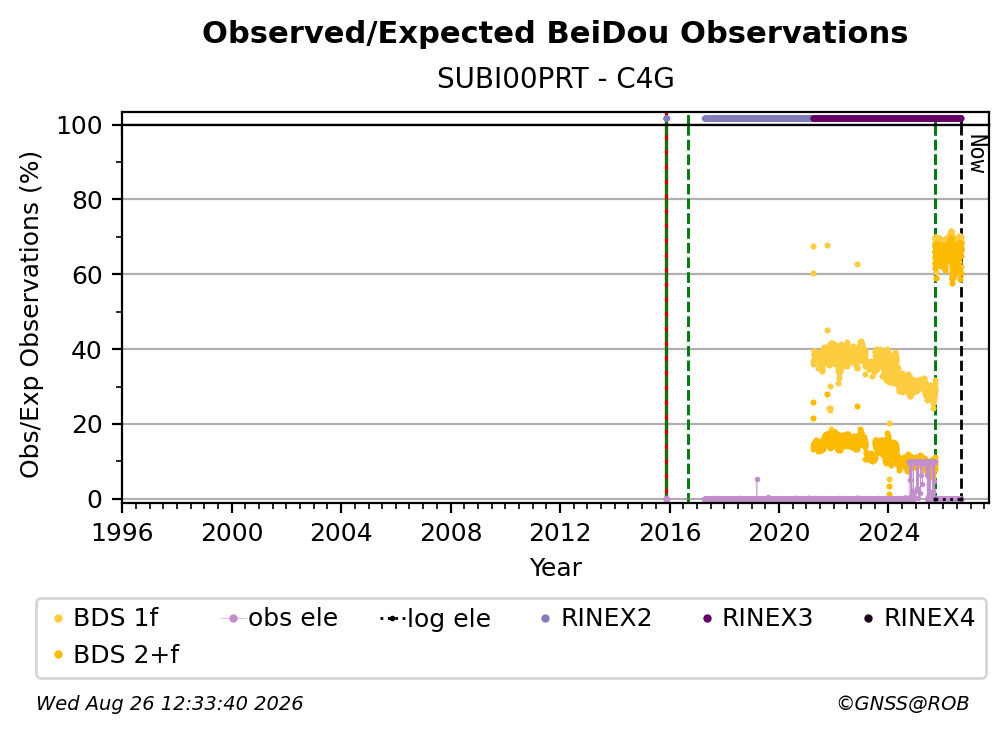 Observed/Expected BeiDou Observations
SUBI00PRT - C4G

Obs/Exp Observations (%)
100
80
60
40
20
0

Now

1996 2000 2004 2008 2012 2016 2020 2024
Year

BDS 1f
BDS 2+f
obs ele
log ele
RINEX2
RINEX3
RINEX4

Wed Aug 26 12:33:40 2026
©GNSS@ROB